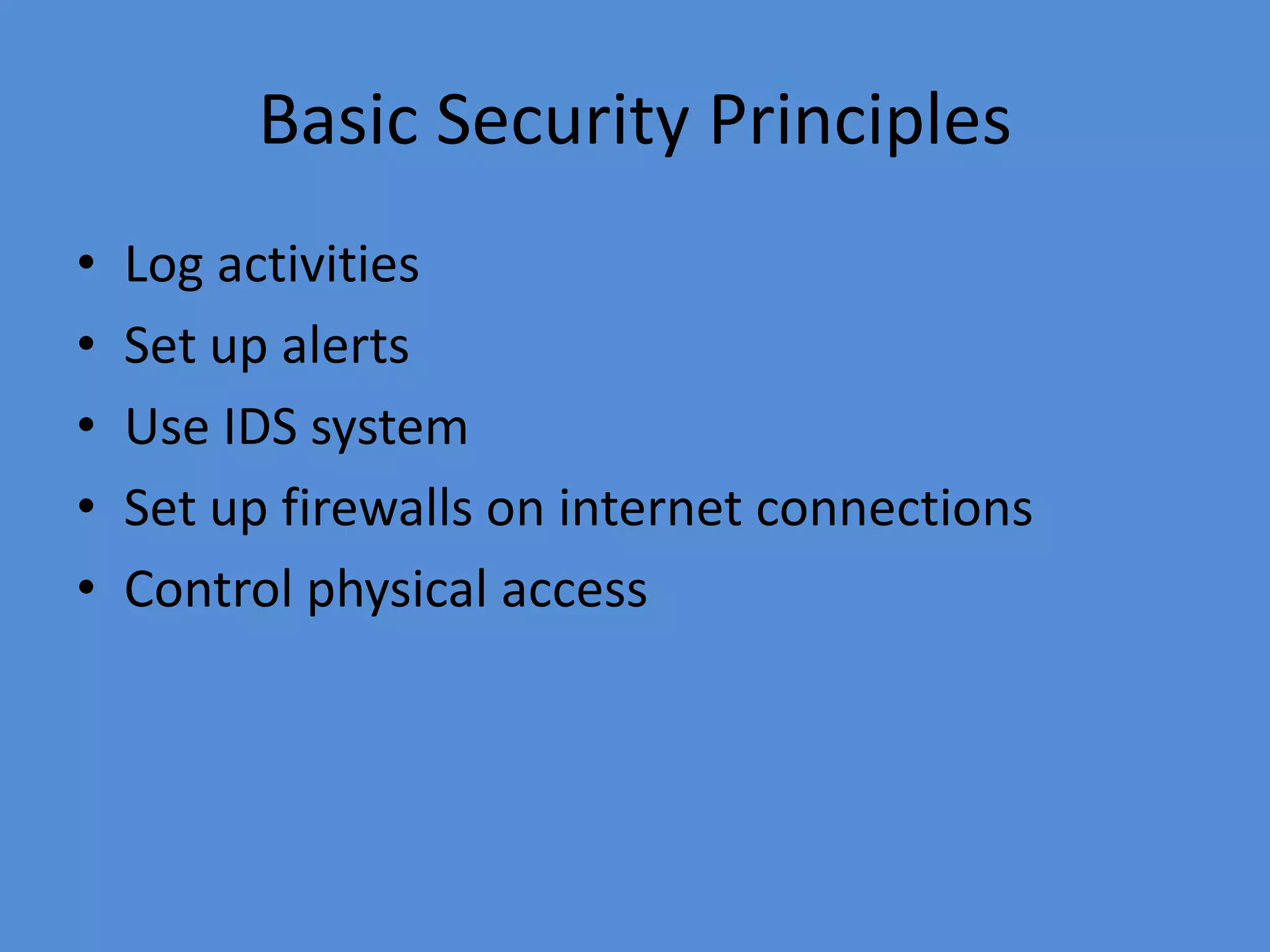 Basic Security Principles

• Log activities
• Set up alerts
• Use IDS system
• Set up firewalls on internet connections
• Control physical access